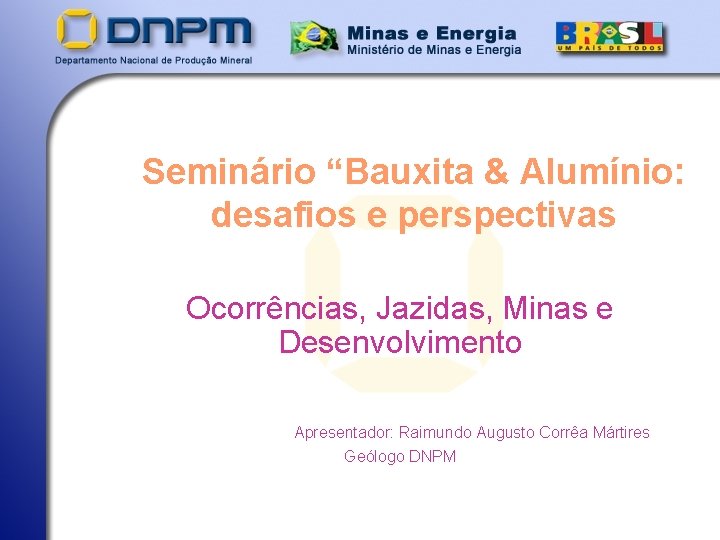 DNPM
Departamento Nacional de Produção Mineral

Minas e Energia
Ministério de Minas e Energia

BRASIL
UM PAÍS DE TODOS

Seminário “Bauxita & Alumínio: desafios e perspectivas

Ocorrências, Jazidas, Minas e Desenvolvimento

Apresentador: Raimundo Augusto Corrêa Mártires
Geólogo DNPM